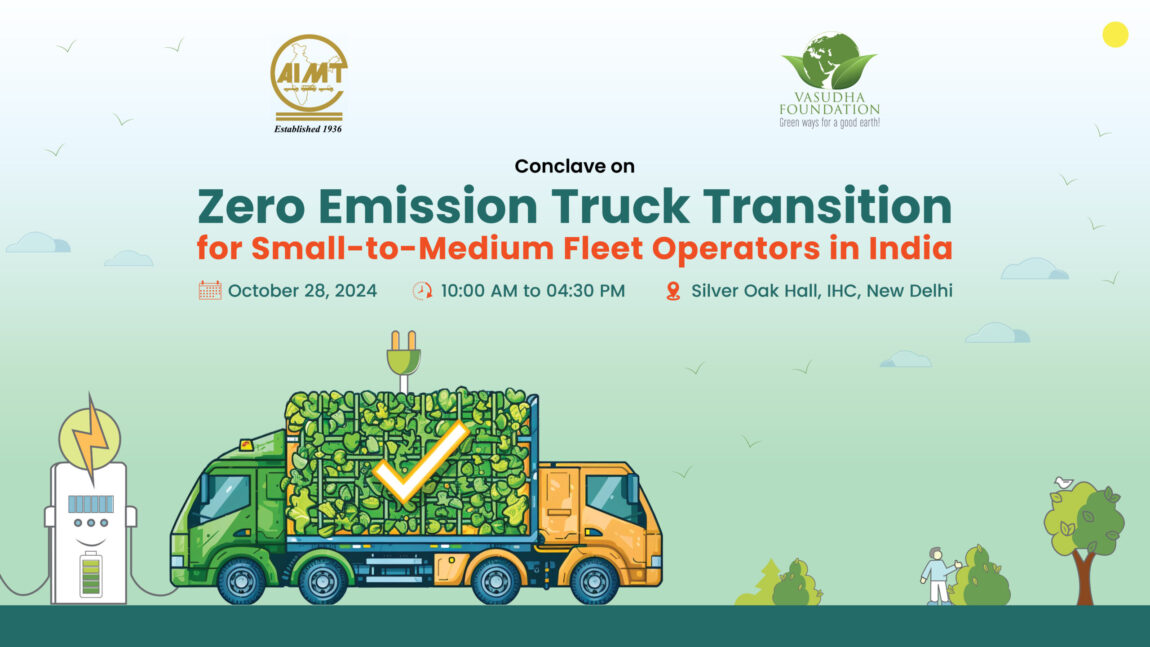 AIMT
Established 1936

VASUDHA FOUNDATION
Green ways for a good earth!

Conclave on

Zero Emission Truck Transition
for Small-to-Medium Fleet Operators in India

October 28, 2024 10:00 AM to 04:30 PM Silver Oak Hall, IHC, New Delhi